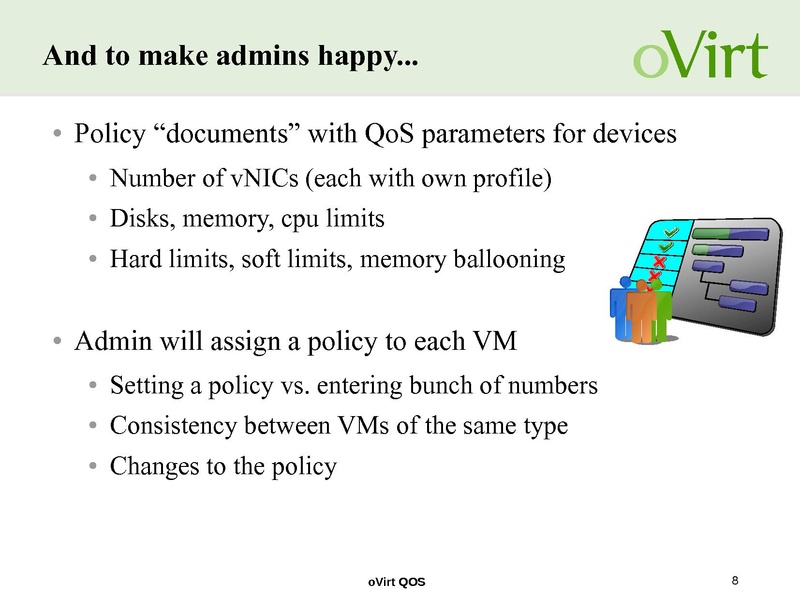 And to make admins happy...

oVirt

• Policy “documents” with QoS parameters for devices
  • Number of vNICs (each with own profile)
  • Disks, memory, cpu limits
  • Hard limits, soft limits, memory ballooning

• Admin will assign a policy to each VM
  • Setting a policy vs. entering bunch of numbers
  • Consistency between VMs of the same type
  • Changes to the policy

oVirt QOS

8